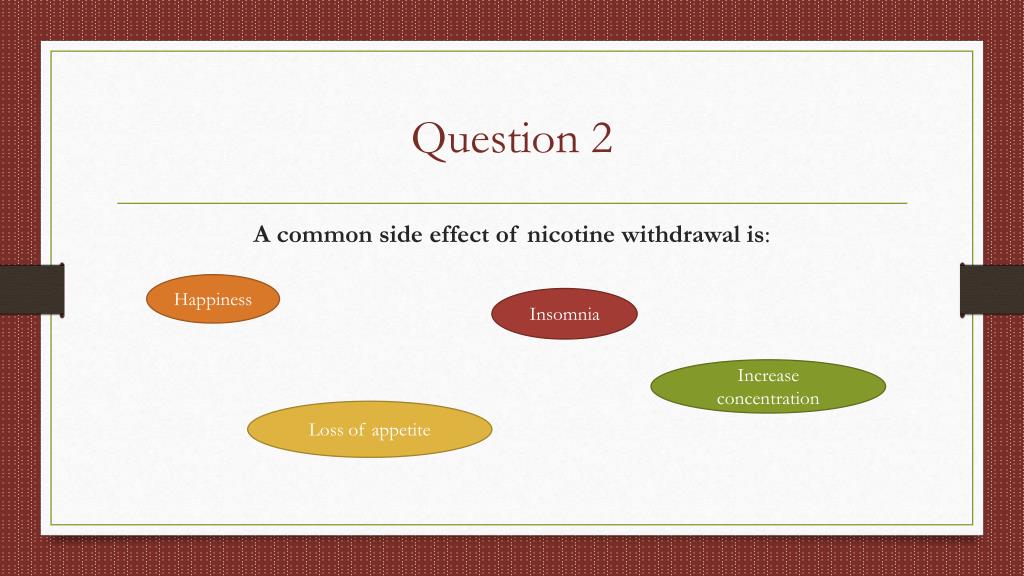 Question 2

A common side effect of nicotine withdrawal is:

Happiness

Insomnia

Increase concentration

Loss of appetite